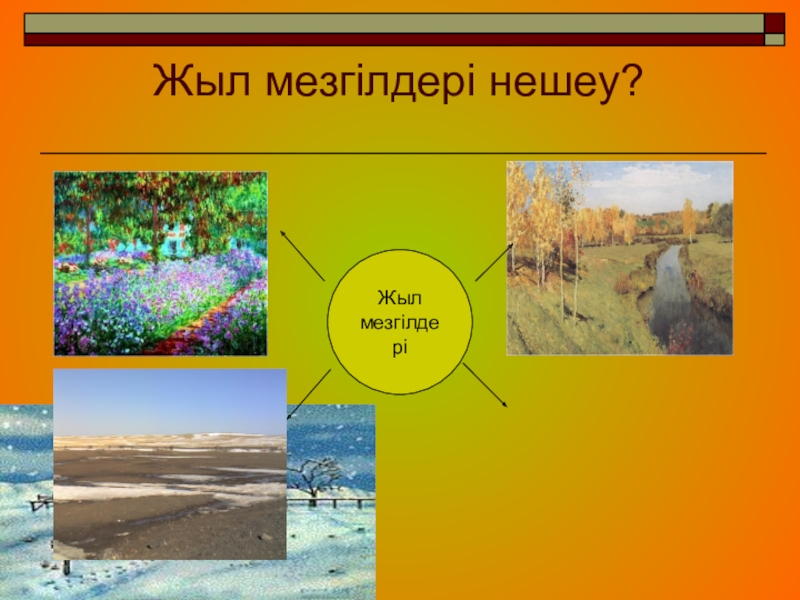 Жыл мезгілдері нешеу?

Жыл мезгілдері